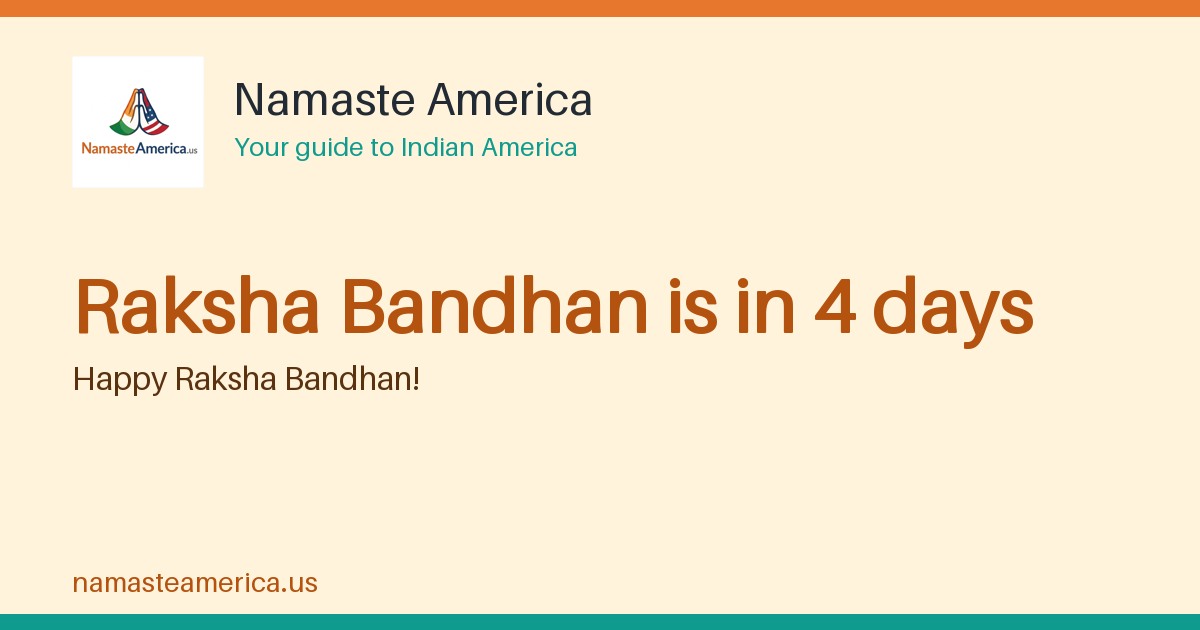 NamasteAmerica.us

Namaste America
Your guide to Indian America

Raksha Bandhan is in 4 days
Happy Raksha Bandhan!

namasteamerica.us